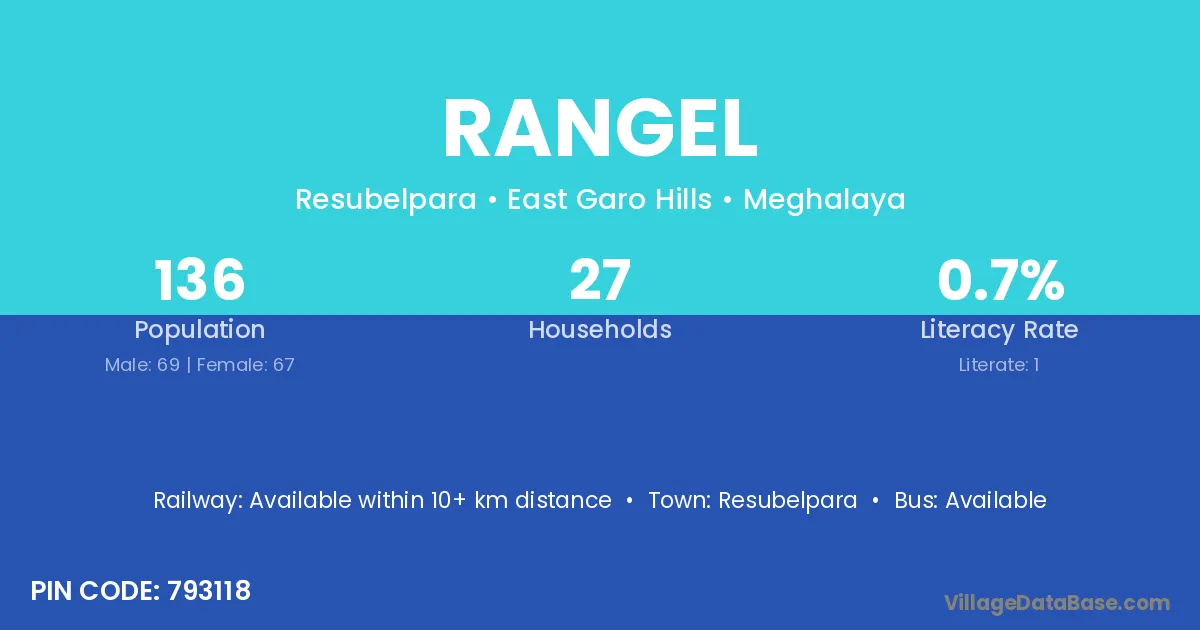 RANGEL

Resubelpara • East Garo Hills • Meghalaya

136
Population
Male: 69 | Female: 67

27
Households

0.7%
Literacy Rate
Literate: 1

Railway: Available within 10+ km distance • Town: Resubelpara • Bus: Available

PIN CODE: 793118

VillageDataBase.com